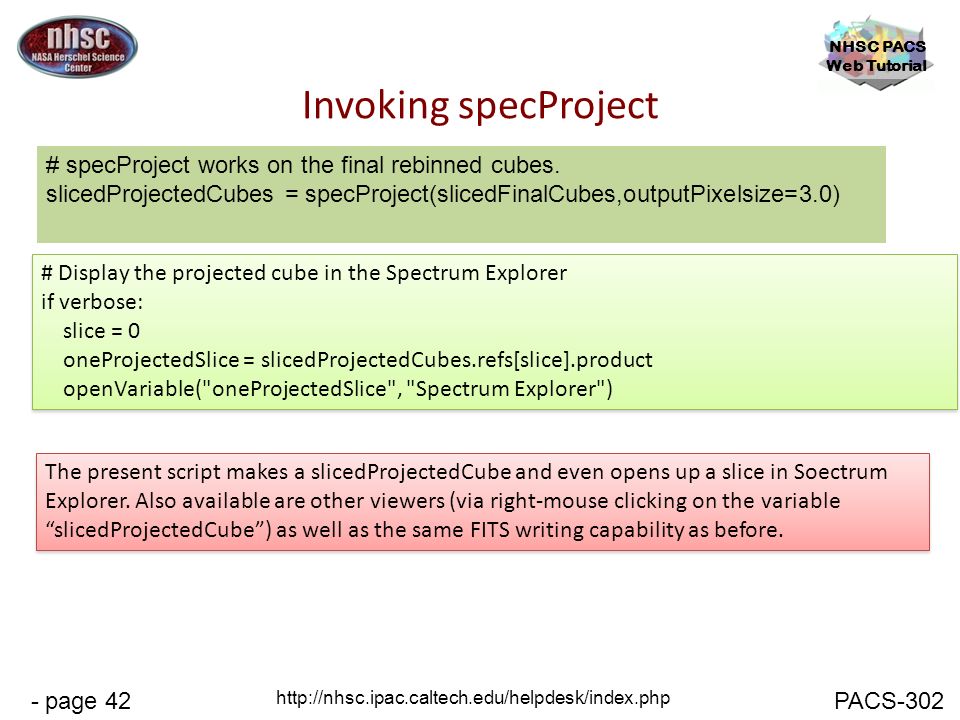 nhsc
NASA Herschel Science Center

NHSC PACS
Web Tutorial

Invoking specProject

# specProject works on the final rebinned cubes.
slicedProjectedCubes = specProject(slicedFinalCubes,outputPixelsize=3.0)

# Display the projected cube in the Spectrum Explorer
if verbose:
slice = 0
oneProjectedSlice = slicedProjectedCubes.refs[slice].product
openVariable("oneProjectedSlice", "Spectrum Explorer")

The present script makes a slicedProjectedCube and even opens up a slice in Soectrum Explorer. Also available are other viewers (via right-mouse clicking on the variable “slicedProjectedCube”) as well as the same FITS writing capability as before.

- page 42

http://nhsc.ipac.caltech.edu/helpdesk/index.php

PACS-302